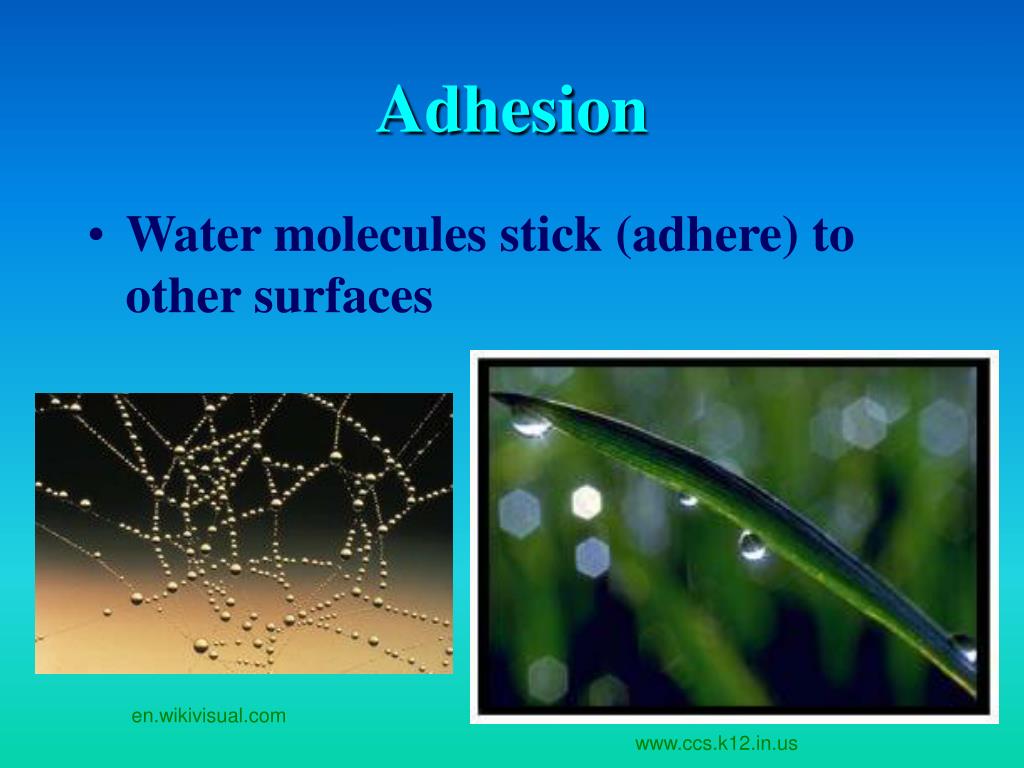 Adhesion

• Water molecules stick (adhere) to other surfaces

en.wikivisual.com

www.ccs.k12.in.us